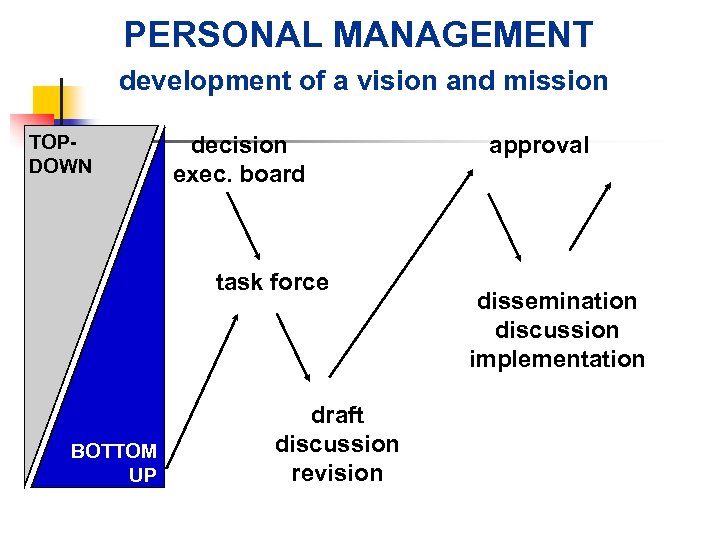 PERSONAL MANAGEMENT

development of a vision and mission

TOP-DOWN

BOTTOM UP

decision exec. board

task force

draft discussion revision

approval

dissemination discussion implementation